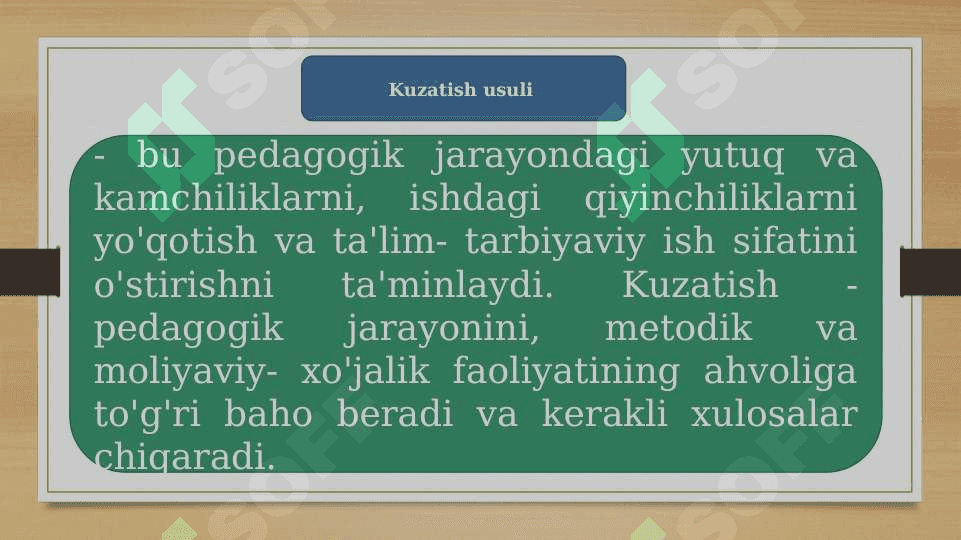 Kuzatish usuli

- bu pedagogik jarayondagi yutuq va kamchiliklarni, ishdagi qiyinchiliklarni yo'qotish va ta'lim- tarbiyaviy ish sifatini o'stirishni ta'minlaydi. Kuzatish - pedagogik jarayonini, metodik va moliyaviy- xo'jalik faoliyatining ahvoliga to'g'ri baho beradi va kerakli xulosalar chiqaradi.